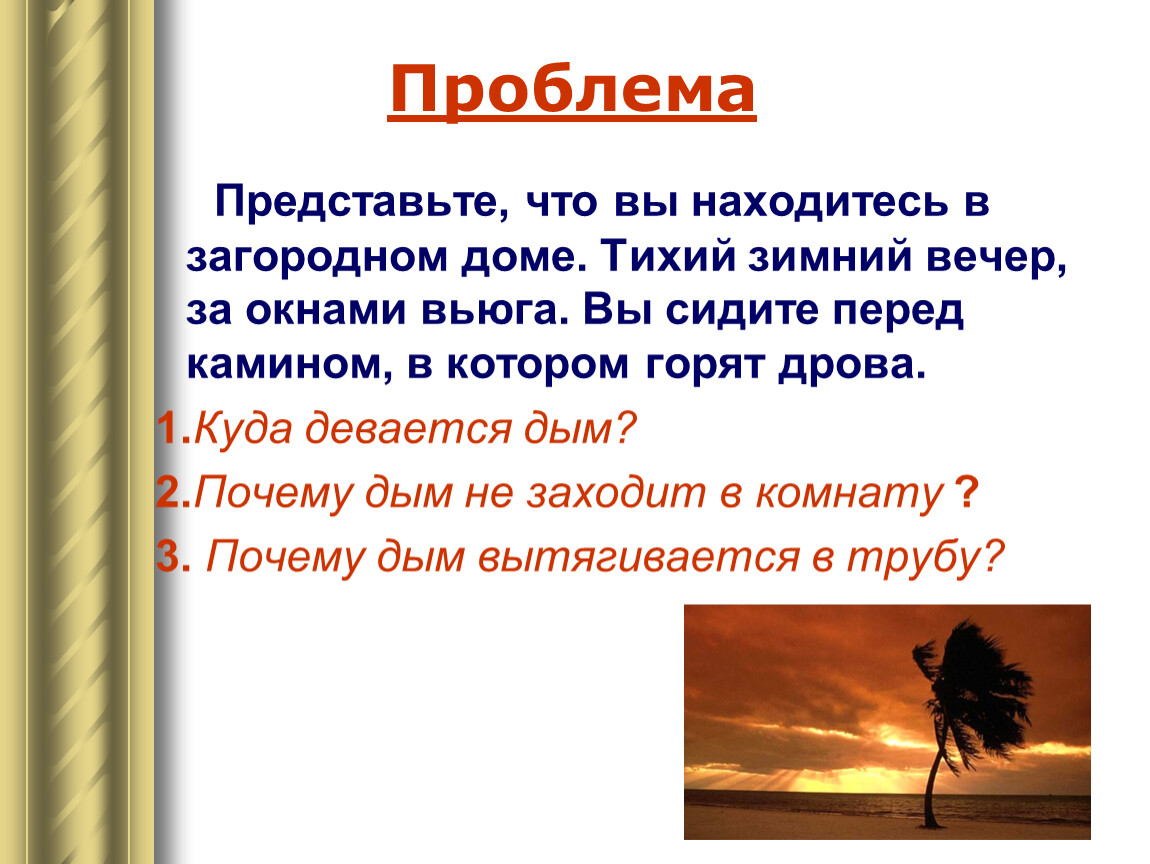 Проблема

Представьте, что вы находитесь в загородном доме. Тихий зимний вечер, за окнами вьюга. Вы сидите перед камином, в котором горят дрова.

1.Куда девается дым?

2.Почему дым не заходит в комнату ?

3. Почему дым вытягивается в трубу?